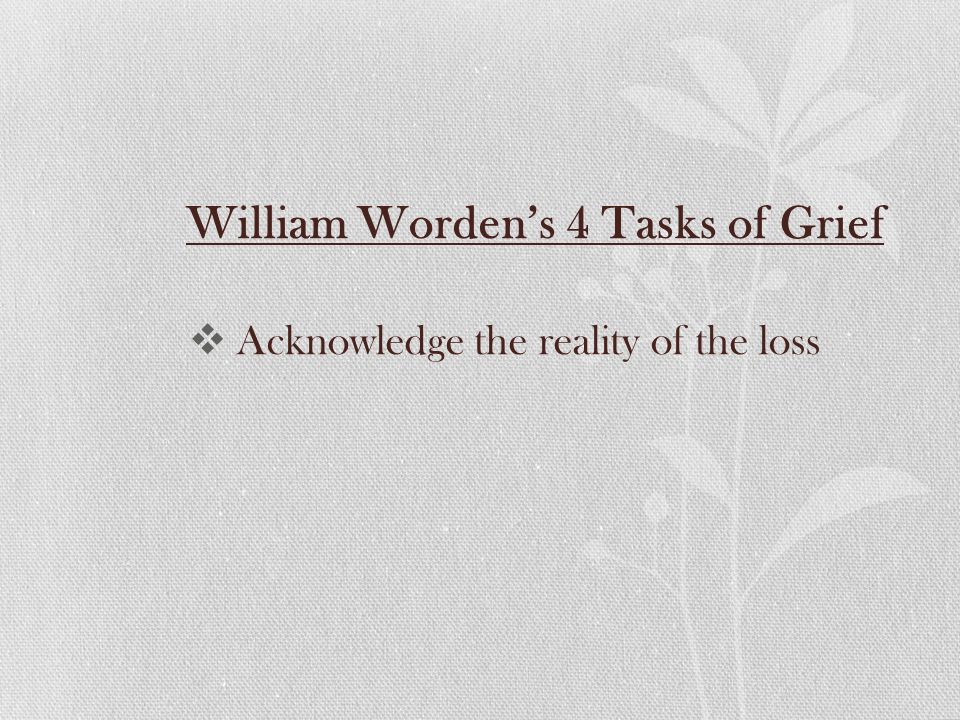 William Worden’s 4 Tasks of Grief

❖ Acknowledge the reality of the loss